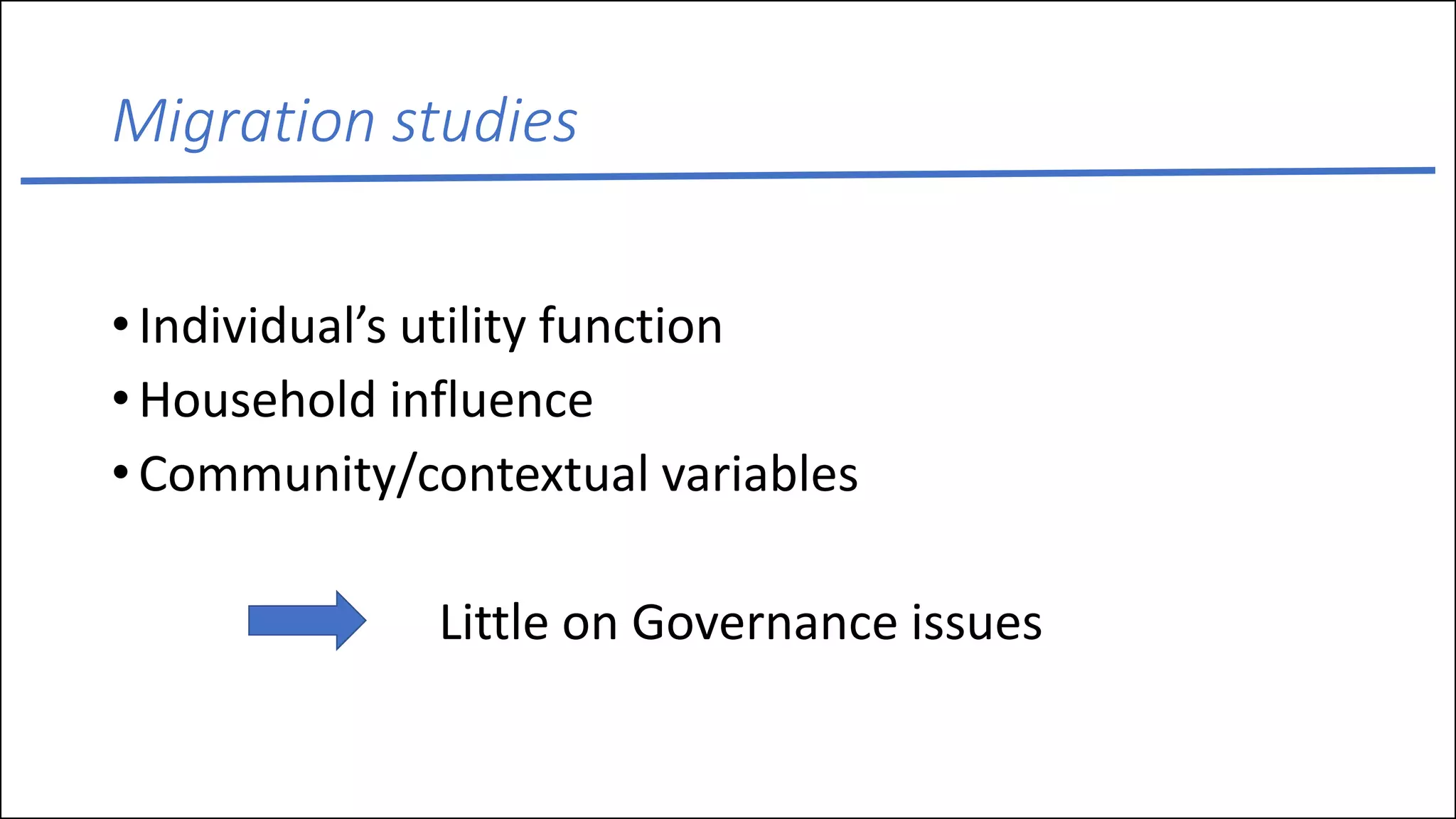 Migration studies

• Individual’s utility function
• Household influence
• Community/contextual variables

Little on Governance issues